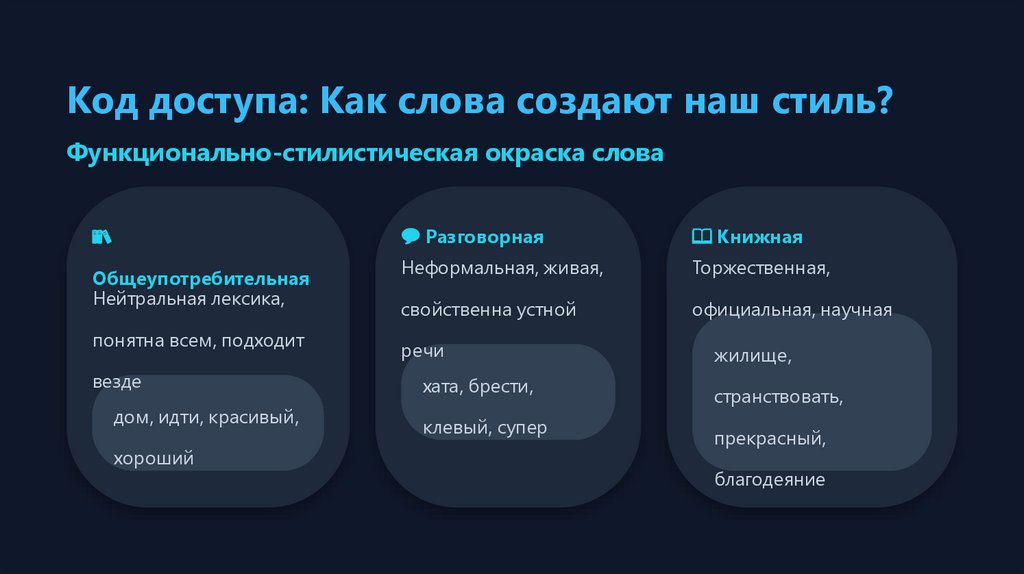 Код доступа: Как слова создают наш стиль?

Функционально-стилистическая окраска слова

Общеупотребительная
Нейтральная лексика, понятна всем, подходит везде

дом, идти, красивый, хороший

Разговорная
Неформальная, живая, свойственна устной речи

хата, брести, клевый, супер

Книжная
Торжественная, официальная, научная

жилище, странствовать, прекрасный, благодеяние